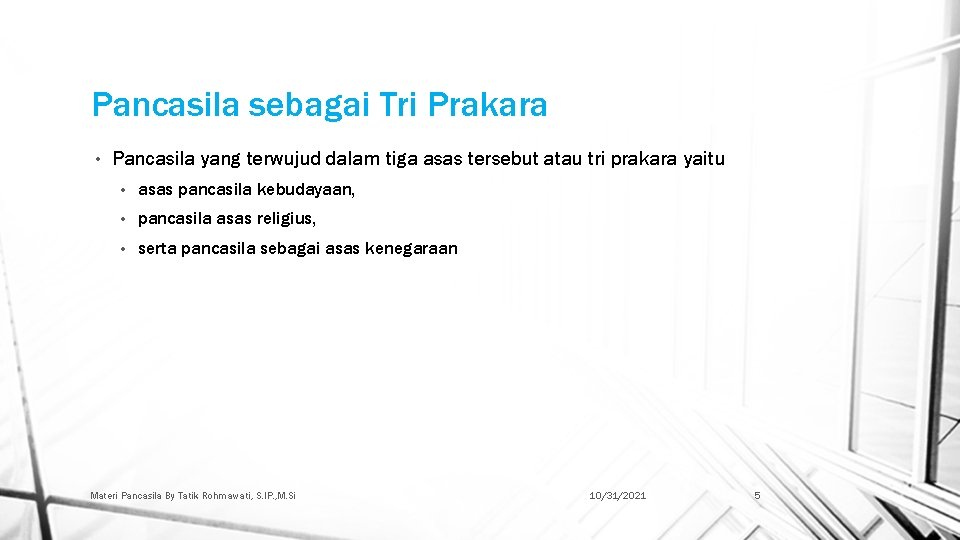 Pancasila sebagai Tri Prakara

• Pancasila yang terwujud dalam tiga asas tersebut atau tri prakara yaitu
 • asas pancasila kebudayaan,
 • pancasila asas religius,
 • serta pancasila sebagai asas kenegaraan

Materi Pancasila By Tatik Rohmawati, S.IP.,M.Si

10/31/2021

5